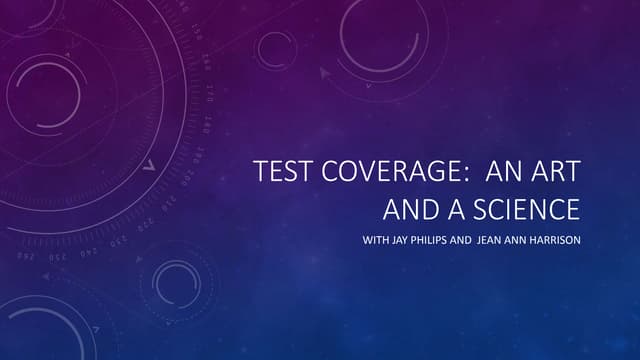 TEST COVERAGE: AN ART AND A SCIENCE

WITH JAY PHILIPS AND JEAN ANN HARRISON